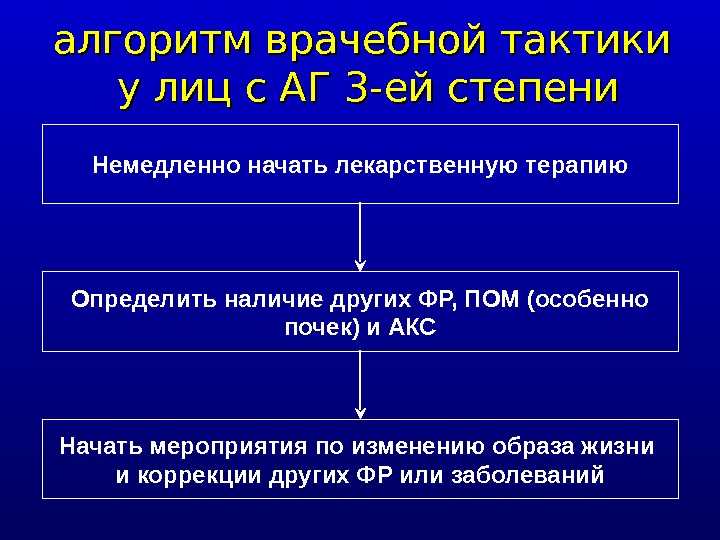 алгоритм врачебной тактики у лиц с АГ 3-ей степени

Немедленно начать лекарственную терапию

Определить наличие других ФР, ПОМ (особенно почек) и АКС

Начать мероприятия по изменению образа жизни и коррекции других ФР или заболеваний